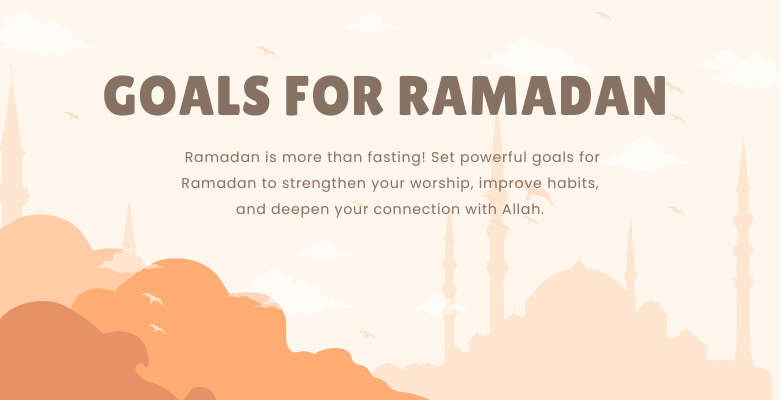 GOALS FOR RAMADAN

Ramadan is more than fasting! Set powerful goals for Ramadan to strengthen your worship, improve habits, and deepen your connection with Allah.